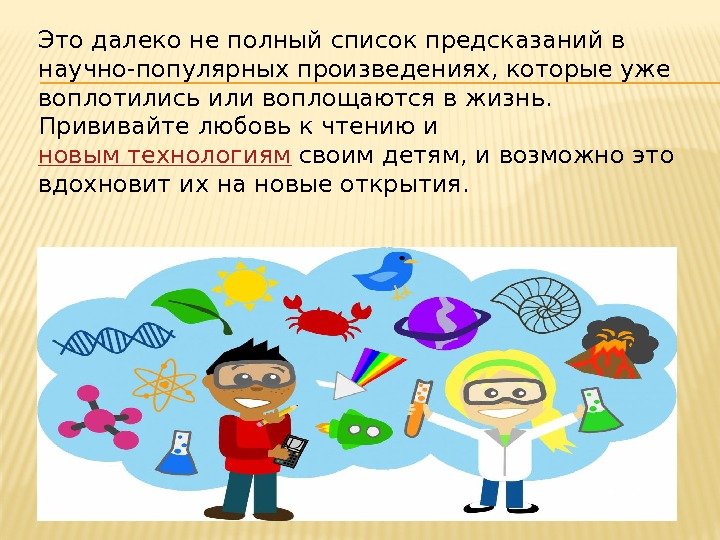 Это далеко не полный список предсказаний в научно-популярных произведениях, которые уже воплотились или воплощаются в жизнь. Прививайте любовь к чтению и новым технологиям своим детям, и возможно это вдохновит их на новые открытия.